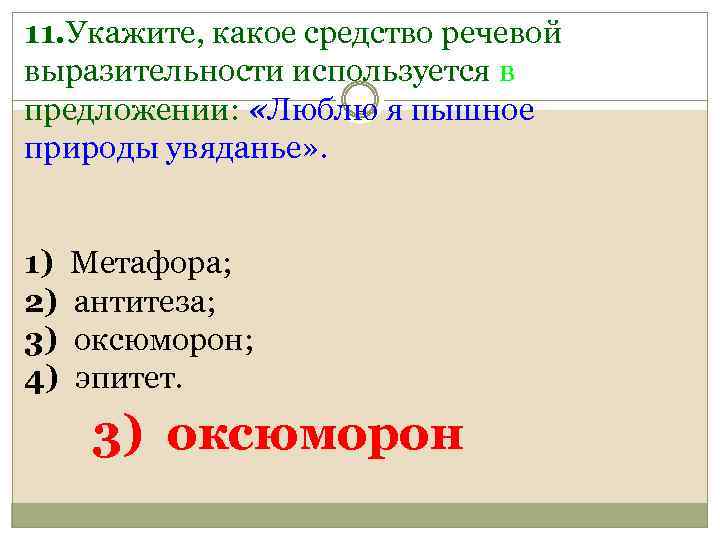 11.Укажите, какое средство речевой выразительности используется в предложении: «Люблю я пышное природы увяданье».

1) Метафора;
2) антитеза;
3) оксюморон;
4) эпитет.

3) оксюморон